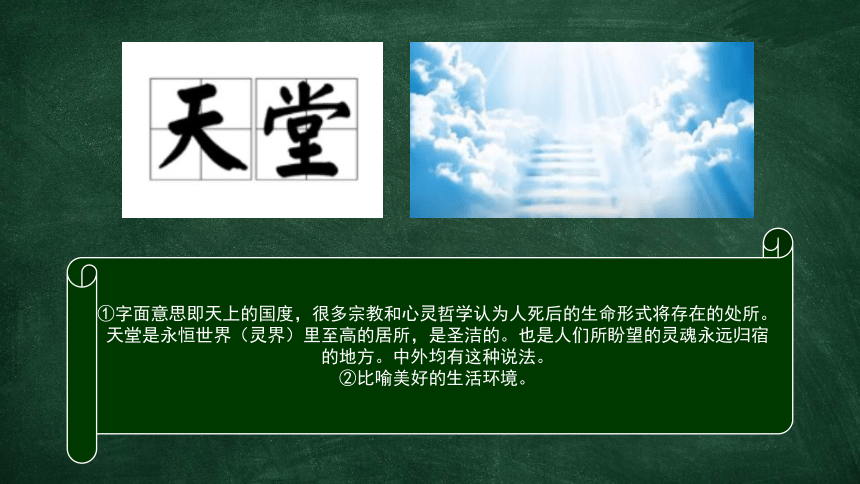 天堂

①字面意思即天上的国度，很多宗教和心灵哲学认为人死后的生命形式将存在的处所。天堂是永恒世界（灵界）里至高的居所，是圣洁的。也是人们所盼望的灵魂永远归宿的地方。中外均有这种说法。
②比喻美好的生活环境。